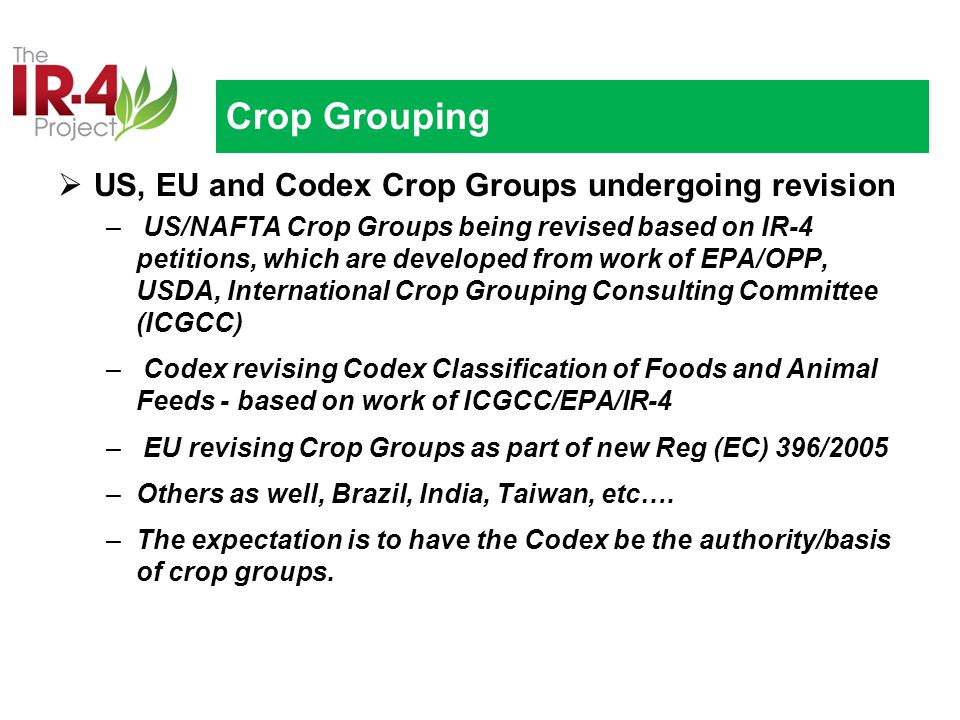 The IR-4 Project

Crop Grouping

➢ US, EU and Codex Crop Groups undergoing revision

– US/NAFTA Crop Groups being revised based on IR-4 petitions, which are developed from work of EPA/OPP, USDA, International Crop Grouping Consulting Committee (ICGCC)

– Codex revising Codex Classification of Foods and Animal Feeds - based on work of ICGCC/EPA/IR-4

– EU revising Crop Groups as part of new Reg (EC) 396/2005

– Others as well, Brazil, India, Taiwan, etc….

– The expectation is to have the Codex be the authority/basis of crop groups.